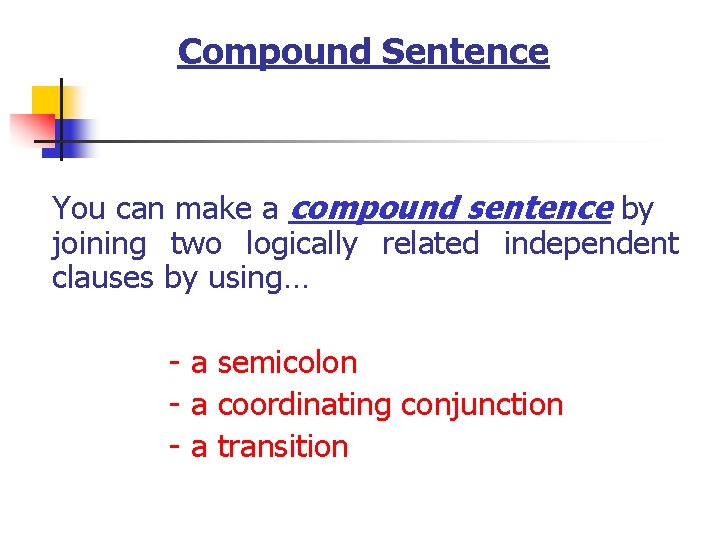 Compound Sentence

You can make a compound sentence by joining two logically related independent clauses by using…

- a semicolon
- a coordinating conjunction
- a transition